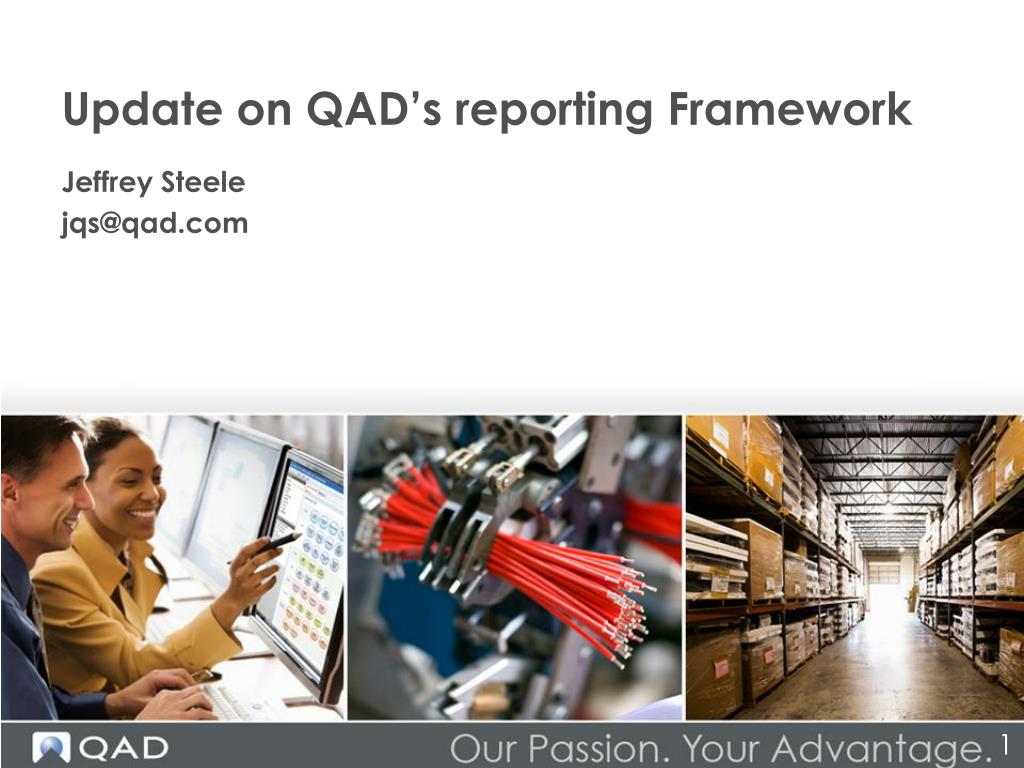 Update on QAD's reporting Framework

Jeffrey Steele
jqs@qad.com

QAD

Our Passion. Your Advantage.

1